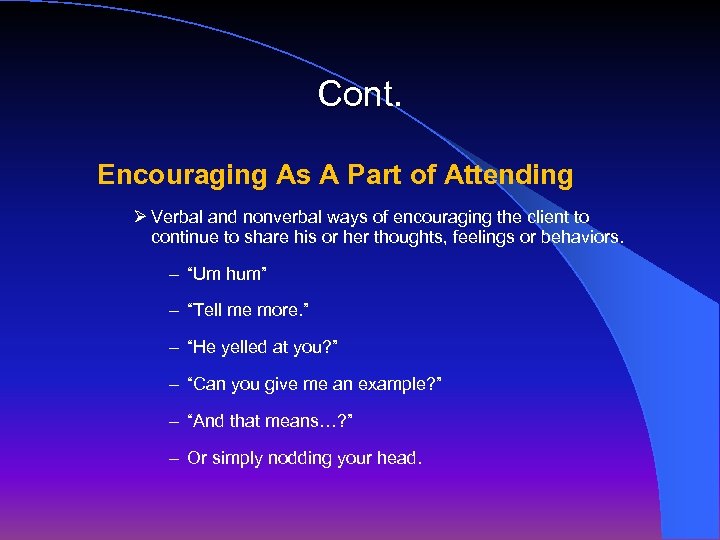 Cont.

Encouraging As A Part of Attending

➢ Verbal and nonverbal ways of encouraging the client to continue to share his or her thoughts, feelings or behaviors.

– “Um hum”

– “Tell me more.”

– “He yelled at you?”

– “Can you give me an example?”

– “And that means…?”

– Or simply nodding your head.